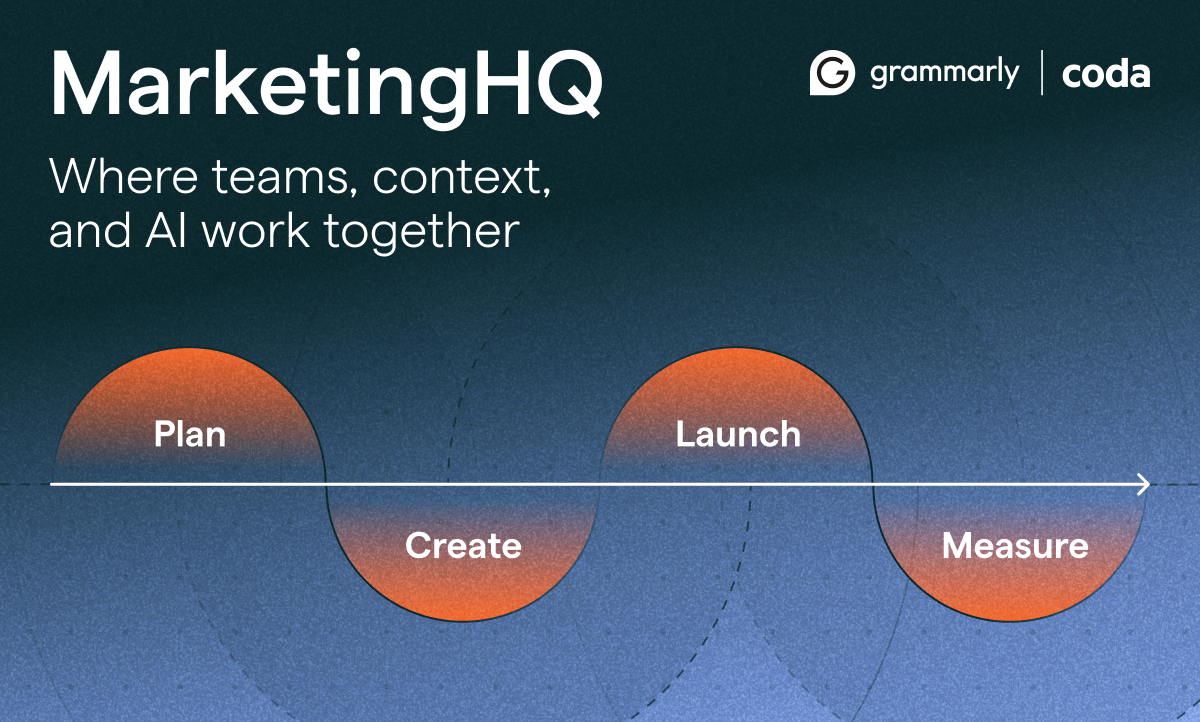 MarketingHQ

grammarly | coda

Where teams, context, and AI work together

Plan

Create

Launch

Measure